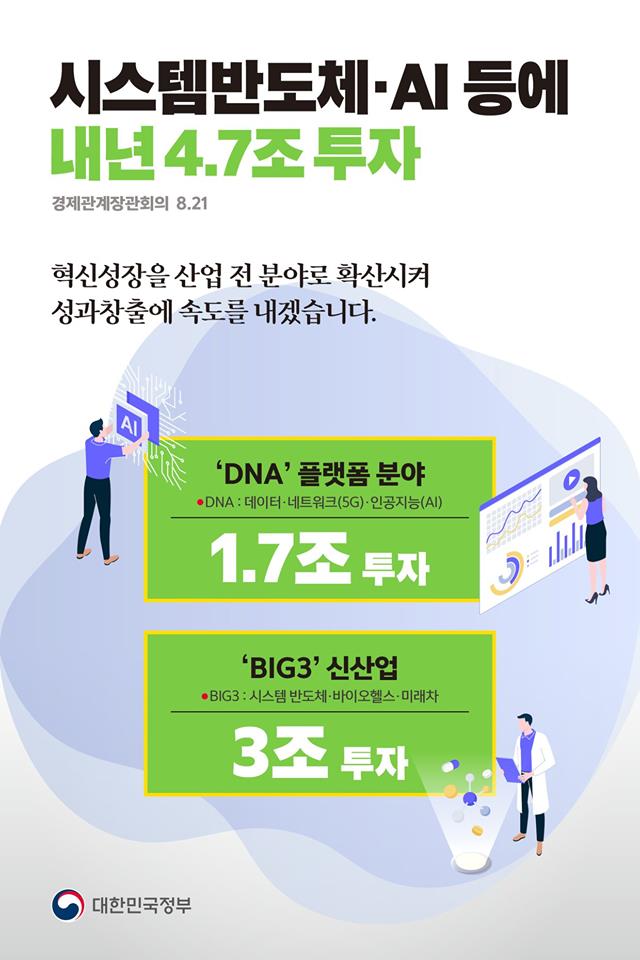 시스템반도체·AI 등에
내년 4.7조 투자

경제관계장관회의 8.21

혁신성장을 산업 전 분야로 확산시켜
성과창출에 속도를 내겠습니다.

AI

'DNA' 플랫폼 분야
●DNA : 데이터·네트워크(5G)·인공지능(AI)

1.7조 투자

'BIG3' 신산업
●BIG3 : 시스템 반도체·바이오헬스·미래차

3조 투자

대한민국정부